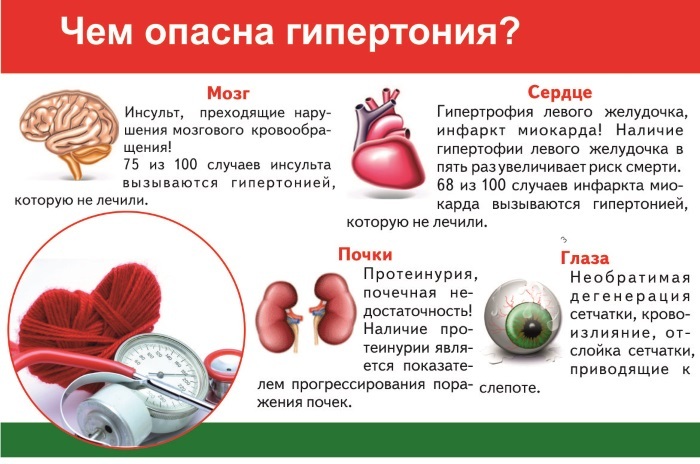 Чем опасна гипертония?

Мозг
Инсульт, преходящие нарушения мозгового кровообращения!
75 из 100 случаев инсульта вызываются гипертонией, которую не лечили.

Сердце
Гипертрофия левого желудочка, инфаркт миокарда! Наличие гипертофии левого желудочка в пять раз увеличивает риск смерти. 68 из 100 случаев инфаркта миокарда вызываются гипертонией, которую не лечили.

Почки
Протеинурия, почечная недостаточность! Наличие протеинурии является показателем прогрессирования поражения почек.

Глаза
Необратимая дегенерация сетчатки, кровоизлияние, отслойка сетчатки, приводящие к слепоте.